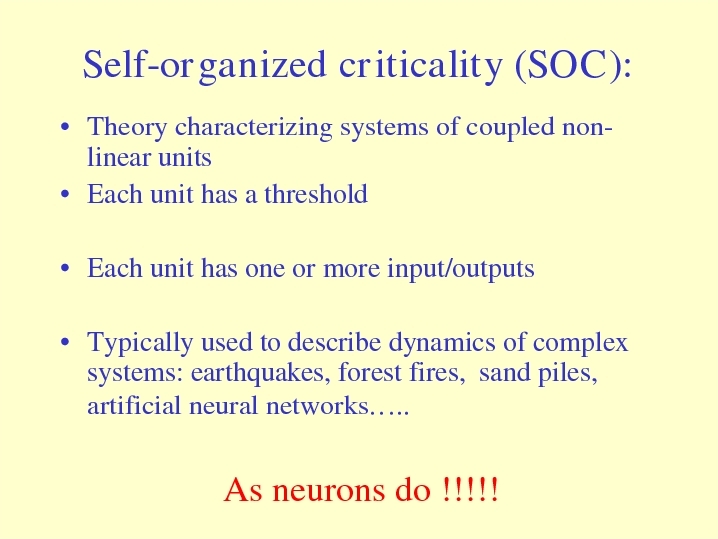 Self-organized criticality (SOC):

• Theory characterizing systems of coupled non-linear units

• Each unit has a threshold

• Each unit has one or more input/outputs

• Typically used to describe dynamics of complex systems: earthquakes, forest fires, sand piles, artificial neural networks…..

As neurons do !!!!!